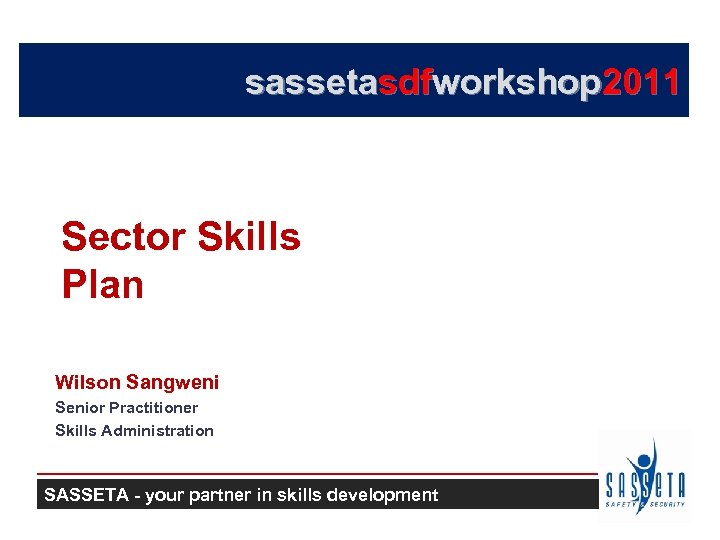 sassetasdfworkshop2011

Sector Skills Plan

Wilson Sangweni
Senior Practitioner
Skills Administration

SASSETA - your partner in skills development

SASSETA
SAFETY & SECURITY